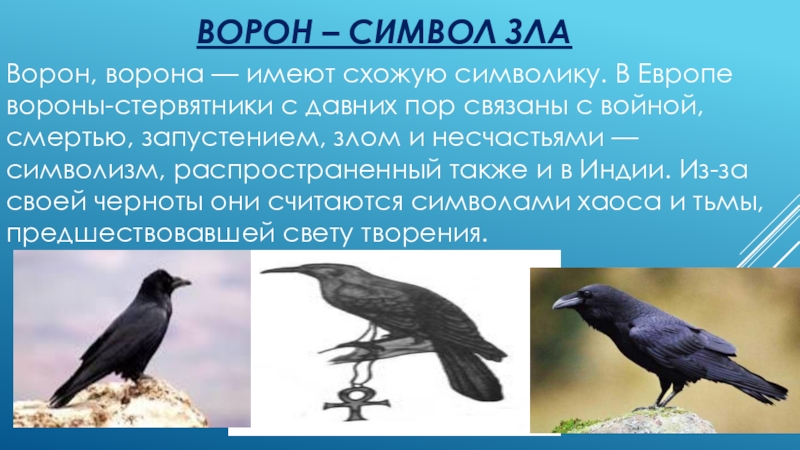 ВОРОН – СИМВОЛ ЗЛА

Ворон, ворона — имеют схожую символику. В Европе вороны-стервятники с давних пор связаны с войной, смертью, запустением, злом и несчастьями — символизм, распространенный также и в Индии. Из-за своей черноты они считаются символами хаоса и тьмы, предшествовавшей свету творения.